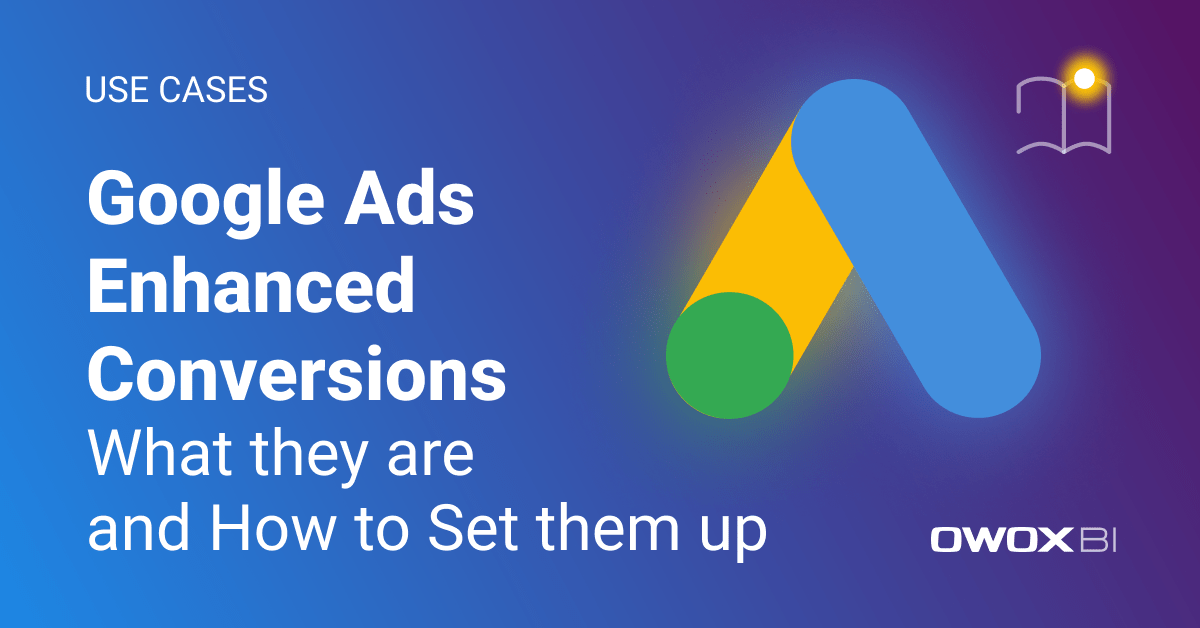 USE CASES

Google Ads Enhanced Conversions
What they are and How to Set them up

OWOX BI